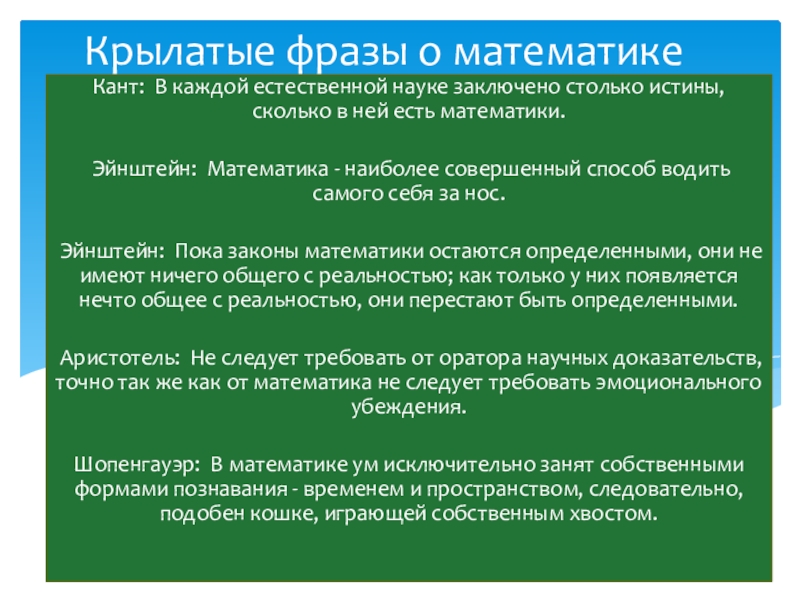 Крылатые фразы о математике

Кант: В каждой естественной науке заключено столько истины, сколько в ней есть математики.

Эйнштейн: Математика - наиболее совершенный способ водить самого себя за нос.

Эйнштейн: Пока законы математики остаются определенными, они не имеют ничего общего с реальностью; как только у них появляется нечто общее с реальностью, они перестают быть определенными.

Аристотель: Не следует требовать от оратора научных доказательств, точно так же как от математика не следует требовать эмоционального убеждения.

Шопенгауэр: В математике ум исключительно занят собственными формами познавания - временем и пространством, следовательно, подобен кошке, играющей собственным хвостом.